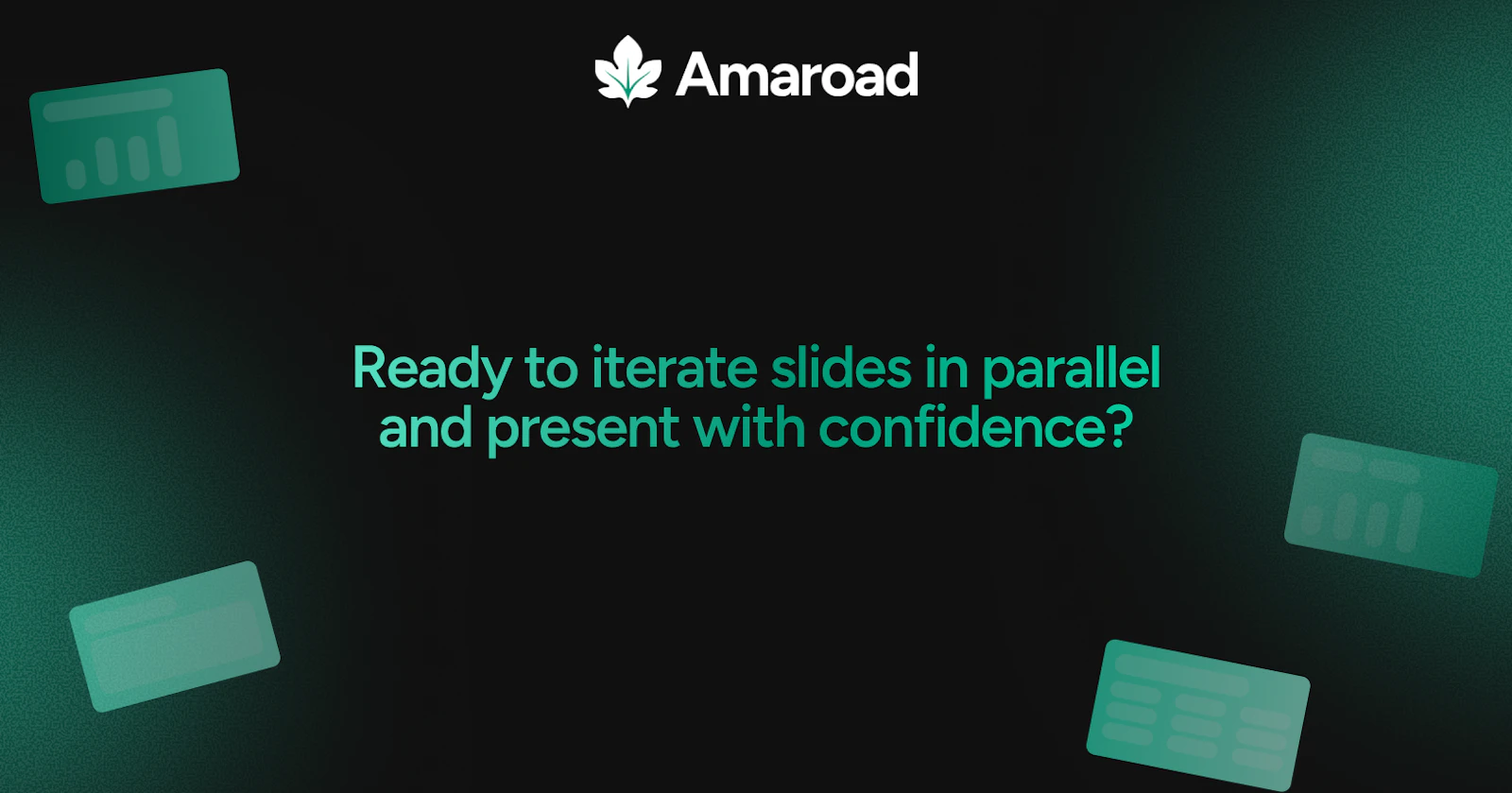 Amaroad

Ready to iterate slides in parallel and present with confidence?